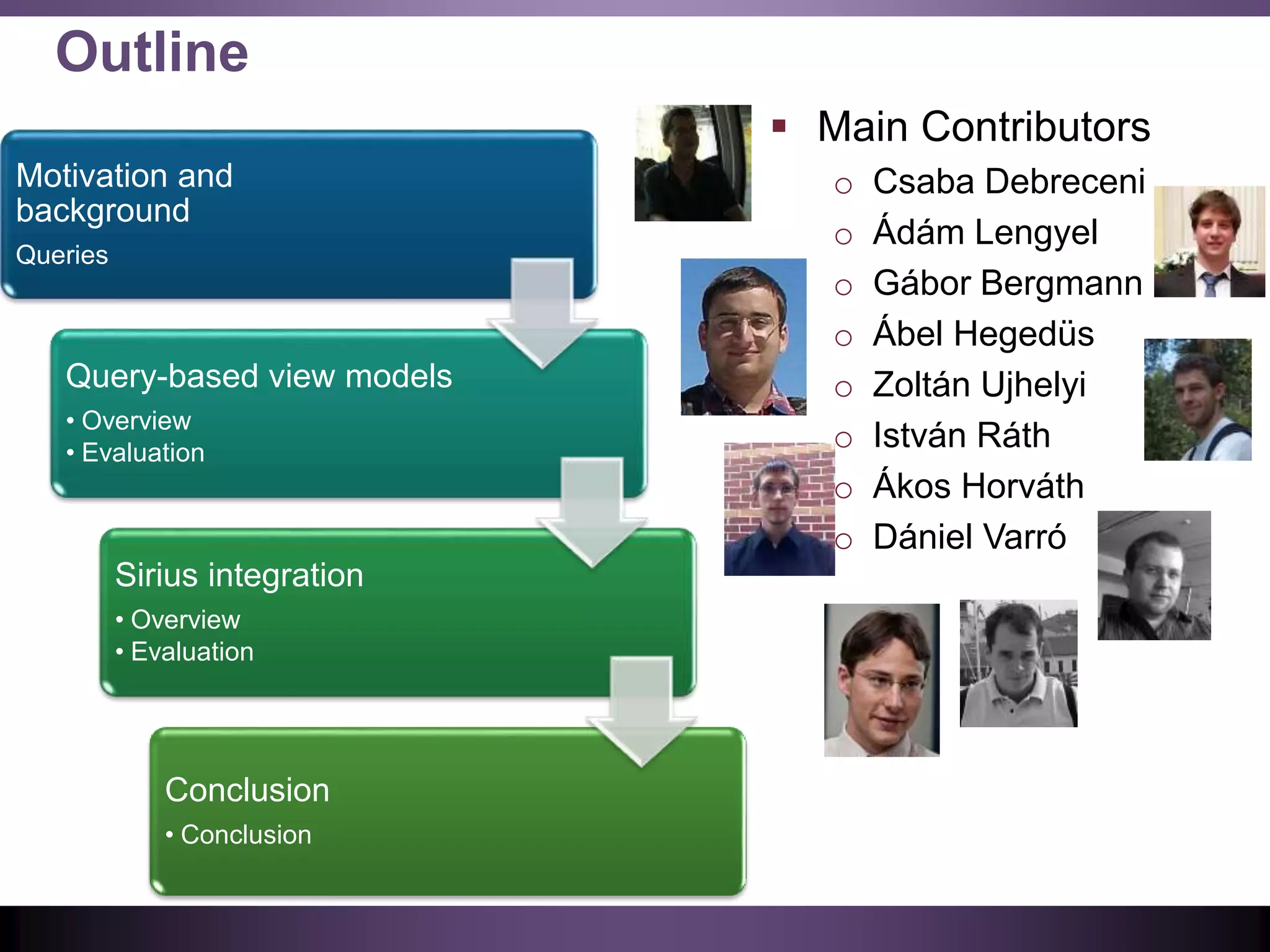 Outline

Motivation and background

Queries

Query-based view models

• Overview
• Evaluation

Sirius integration

• Overview
• Evaluation

Conclusion

• Conclusion

▪ Main Contributors
○ Csaba Debreceni
○ Ádám Lengyel
○ Gábor Bergmann
○ Ábel Hegedüs
○ Zoltán Ujhelyi
○ István Ráth
○ Ákos Horváth
○ Dániel Varró